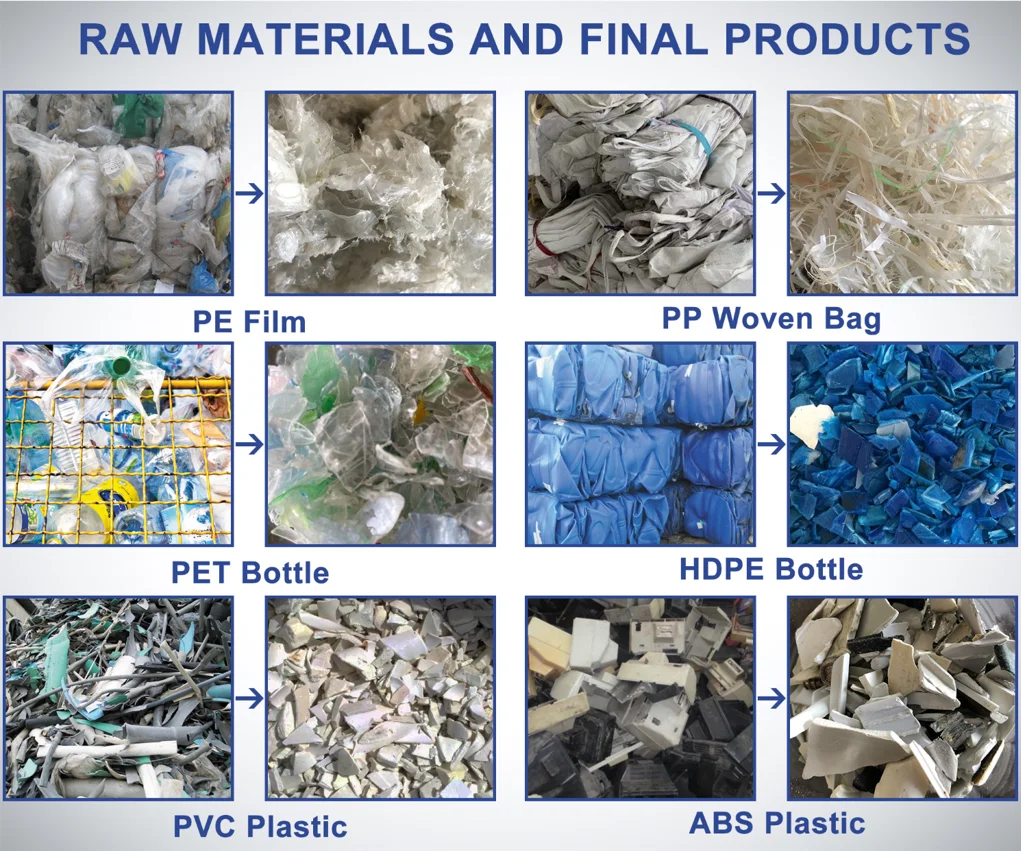 RAW MATERIALS AND FINAL PRODUCTS

PE Film

PP Woven Bag

PET Bottle

HDPE Bottle

PVC Plastic

ABS Plastic